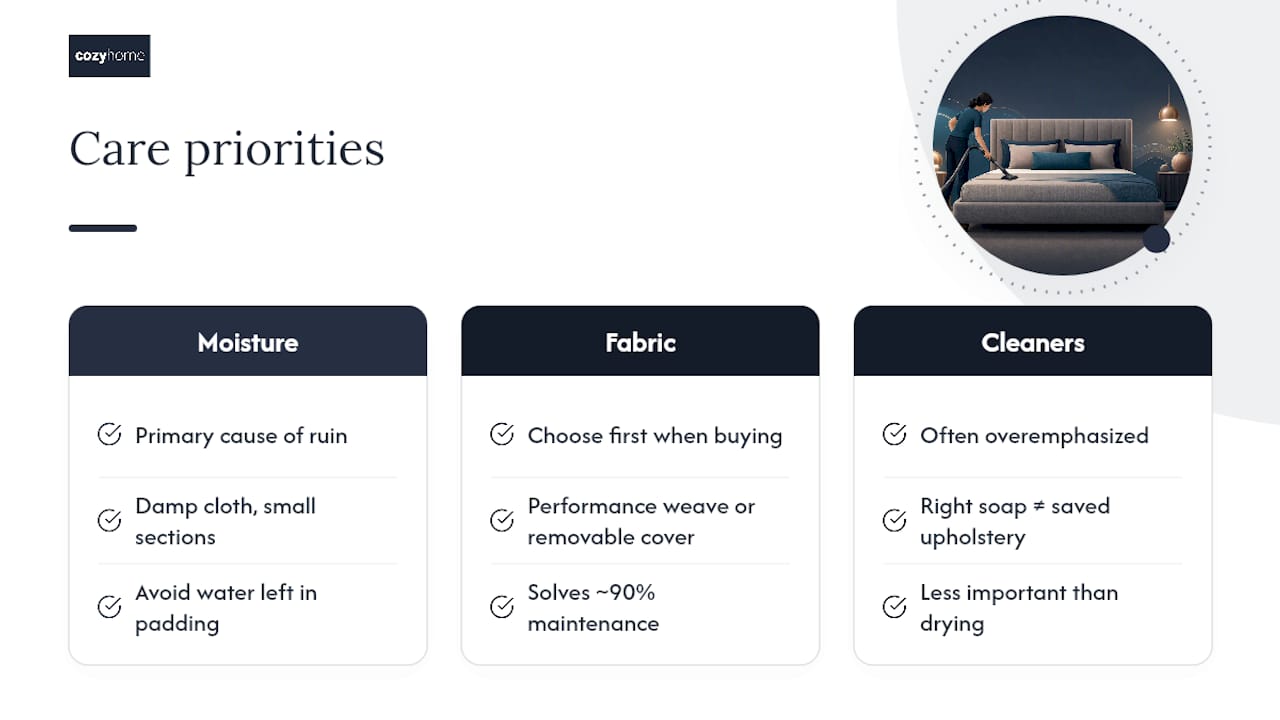 cozyhome

Care priorities

Moisture

Primary cause of ruin

Damp cloth, small sections

Avoid water left in padding

Fabric

Choose first when buying

Performance weave or removable cover

Solves ~90% maintenance

Cleaners

Often overemphasized

Right soap ≠ saved upholstery

Less important than drying